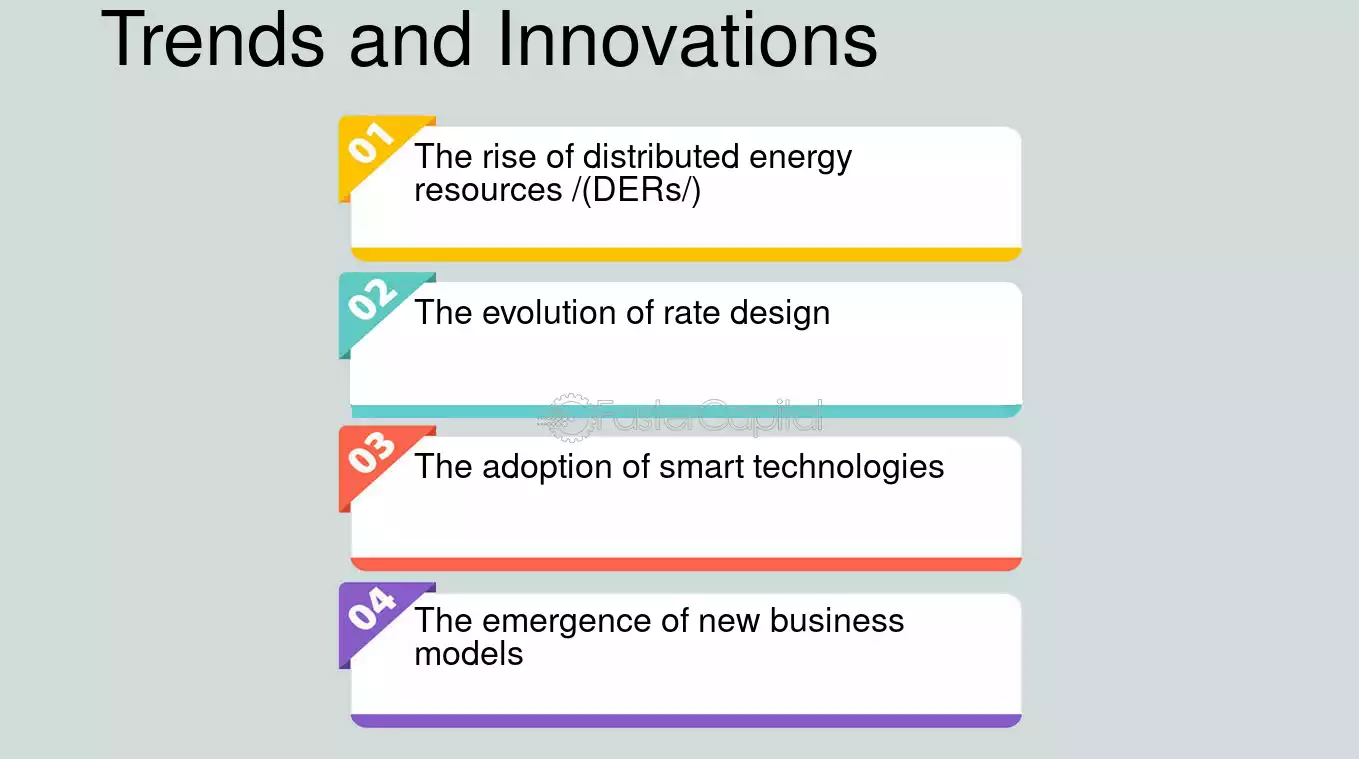 Trends and Innovations

01 The rise of distributed energy resources /(DERs/)

02 The evolution of rate design

FasterCapital

03 The adoption of smart technologies

04 The emergence of new business models